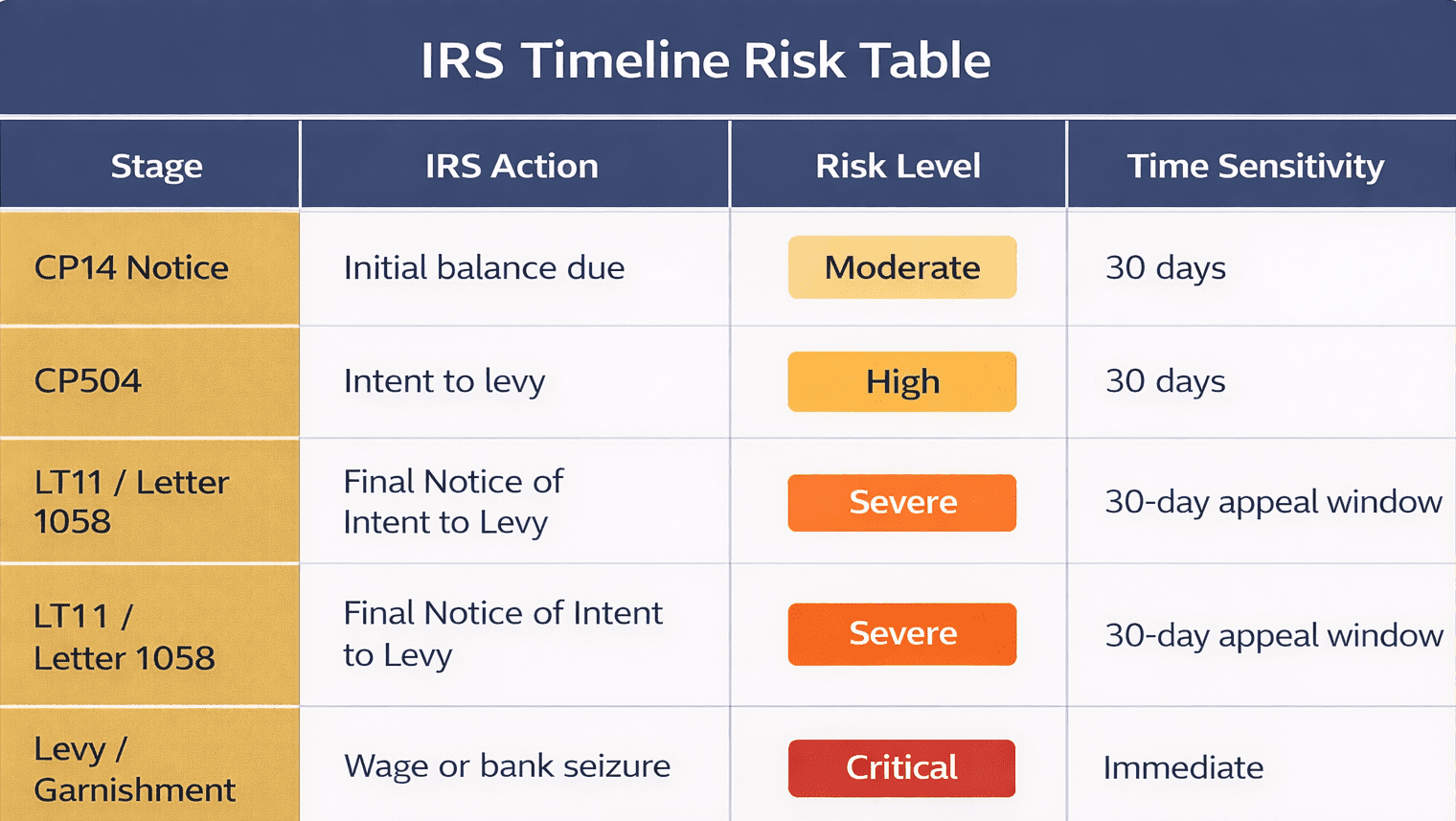 IRS Timeline Risk Table

| Stage | IRS Action | Risk Level | Time Sensitivity |
|---|---|---|---|
| CP14 Notice | Initial balance due | Moderate | 30 days |
| CP504 | Intent to levy | High | 30 days |
| LT11 / Letter 1058 | Final Notice of Intent to Levy | Severe | 30-day appeal window |
| LT11 / Letter 1058 | Final Notice of Intent to Levy | Severe | 30-day appeal window |
| Levy / Garnishment | Wage or bank seizure | Critical | Immediate |